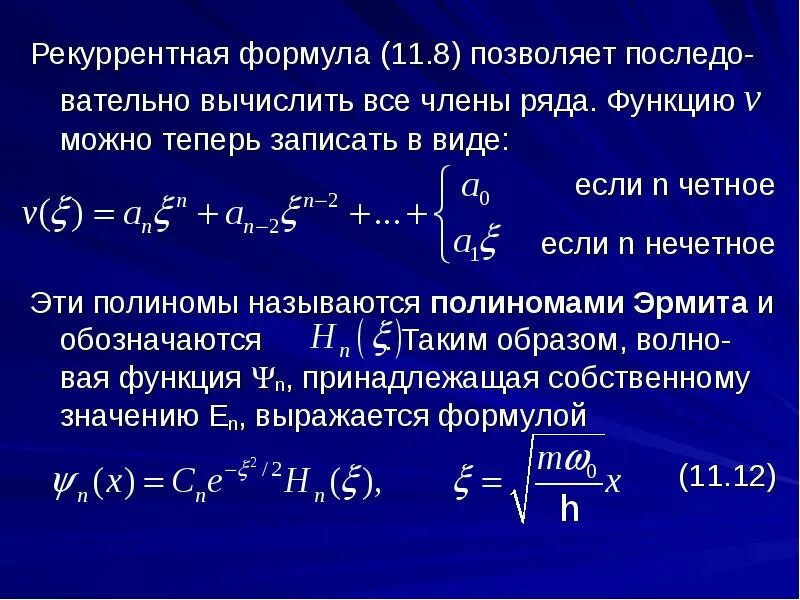 Рекуррентная формула (11.8) позволяет последовательно вычислить все члены ряда. Функцию $v$ можно теперь записать в виде:

$v(\xi) = a_n\xi^n + a_{n-2}\xi^{n-2} + ... + \begin{cases} a_0 & \text{если n четное} \\ a_1\xi & \text{если n нечетное} \end{cases}$

Эти полиномы называются **полиномами Эрмита** и обозначаются $H_n(\xi)$. Таким образом, волновая функция $\Psi_n$, принадлежащая собственному значению $E_n$, выражается формулой

$\psi_n(x) = C_n e^{-\xi^2/2} H_n(\xi), \quad \xi = \sqrt{\frac{m\omega_0}{h}}x$ (11.12)